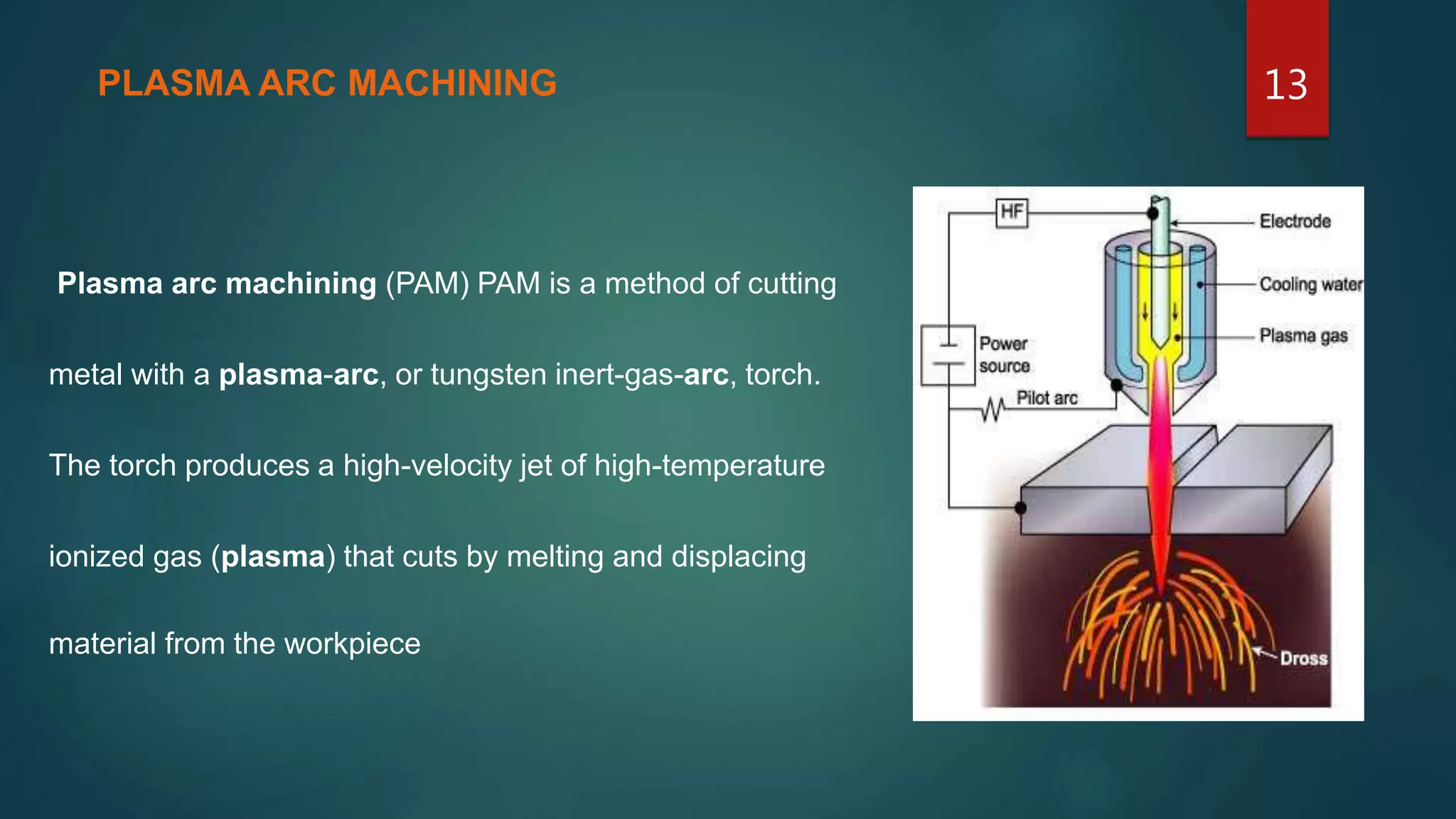 PLASMA ARC MACHINING

13

Plasma arc machining (PAM) PAM is a method of cutting metal with a plasma-arc, or tungsten inert-gas-arc, torch. The torch produces a high-velocity jet of high-temperature ionized gas (plasma) that cuts by melting and displacing material from the workpiece

HF
Electrode
Cooling water
Plasma gas
Power source
Pilot arc
Dross